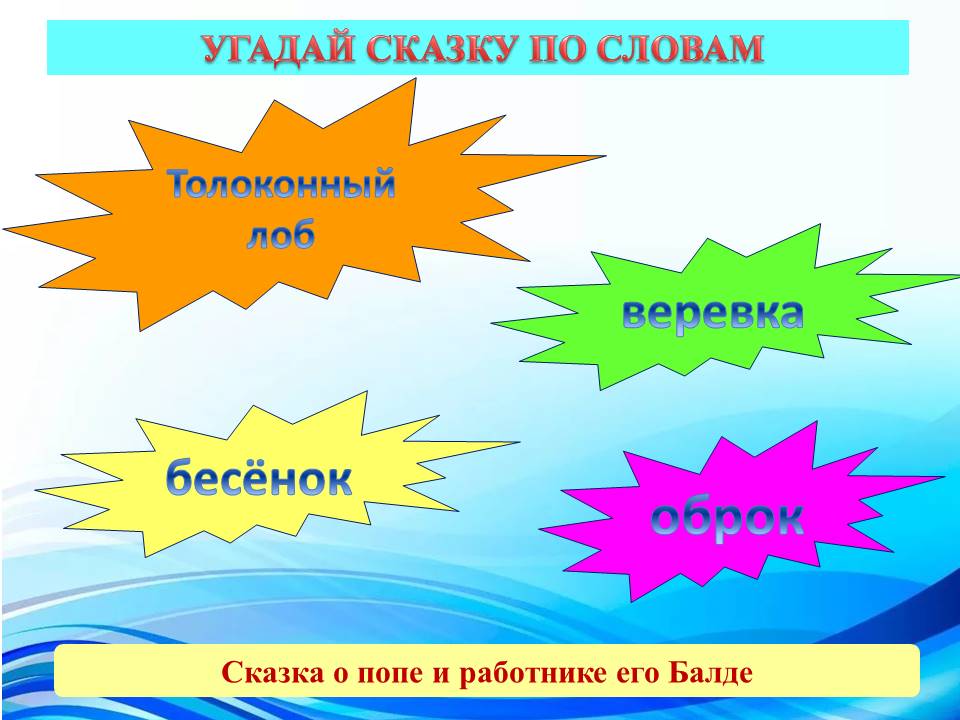 УГАДАЙ СКАЗКУ ПО СЛОВАМ

Толоконный лоб

веревка

бесёнок

оброк

Сказка о попе и работнике его Балде